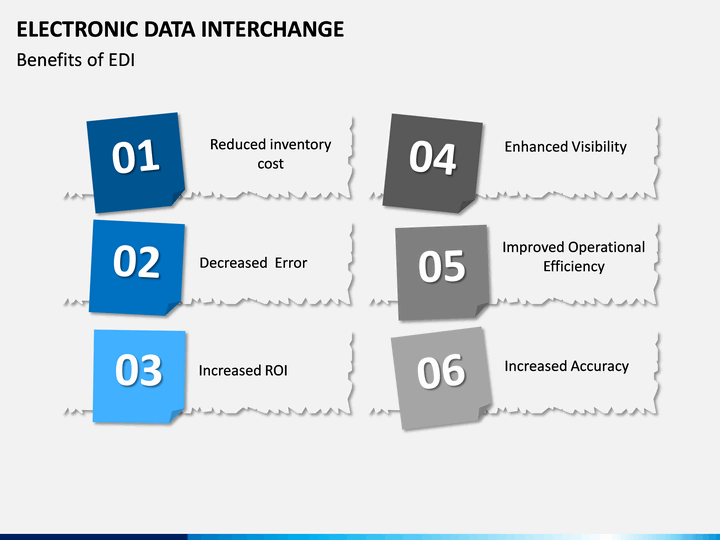 ELECTRONIC DATA INTERCHANGE
Benefits of EDI

01
Reduced inventory cost

02
Decreased Error

03
Increased ROI

04
Enhanced Visibility

05
Improved Operational Efficiency

06
Increased Accuracy